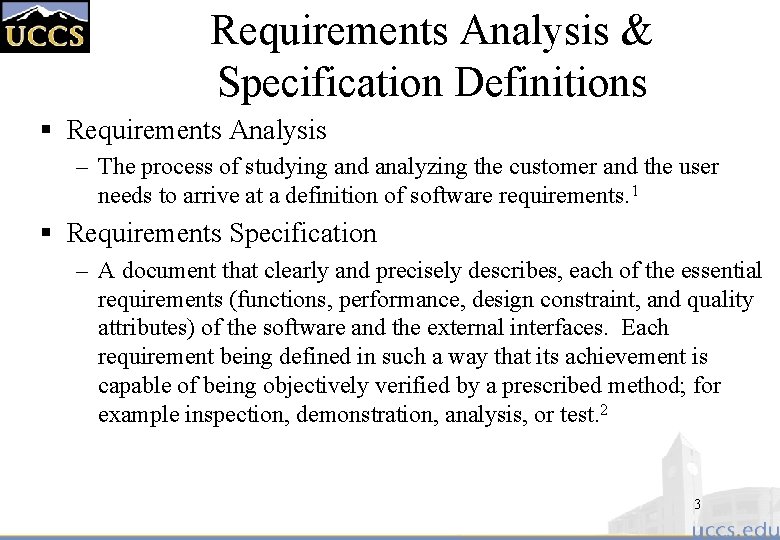 UCCS

Requirements Analysis & Specification Definitions

▪ Requirements Analysis

– The process of studying and analyzing the customer and the user needs to arrive at a definition of software requirements.$^1$

▪ Requirements Specification

– A document that clearly and precisely describes, each of the essential requirements (functions, performance, design constraint, and quality attributes) of the software and the external interfaces. Each requirement being defined in such a way that its achievement is capable of being objectively verified by a prescribed method; for example inspection, demonstration, analysis, or test.$^2$

3

uccs.edu